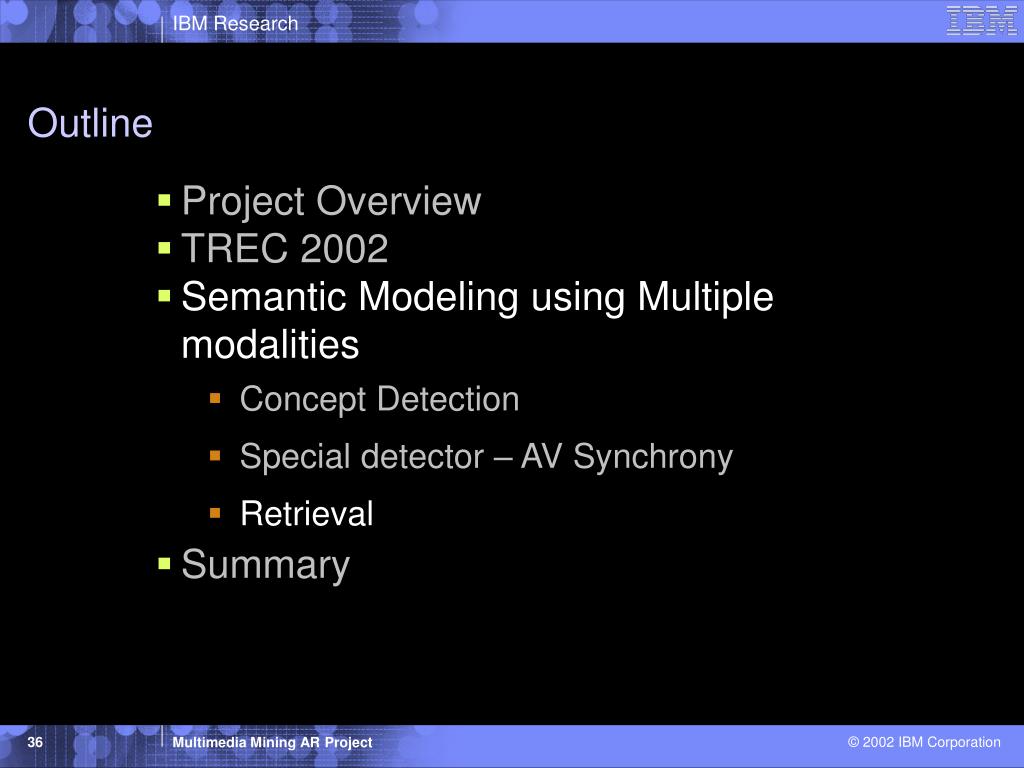 IBM Research

IBM

Outline

- Project Overview
- TREC 2002
- Semantic Modeling using Multiple modalities
  - Concept Detection
  - Special detector – AV Synchrony
  - Retrieval
- Summary

36

Multimedia Mining AR Project

© 2002 IBM Corporation